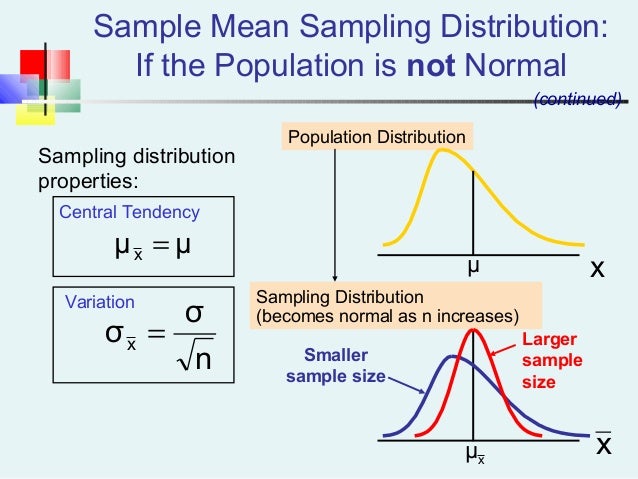 Sample Mean Sampling Distribution: If the Population is **not** Normal

(continued)

Sampling distribution properties:

Central Tendency

$\mu_{\bar{x}} = \mu$

Variation

$\sigma_{\bar{x}} = \frac{\sigma}{\sqrt{n}}$

Population Distribution

$\mu$

$x$

Sampling Distribution
(becomes normal as n increases)

Smaller sample size

Larger sample size

$\mu_{\bar{x}}$

$\bar{x}$